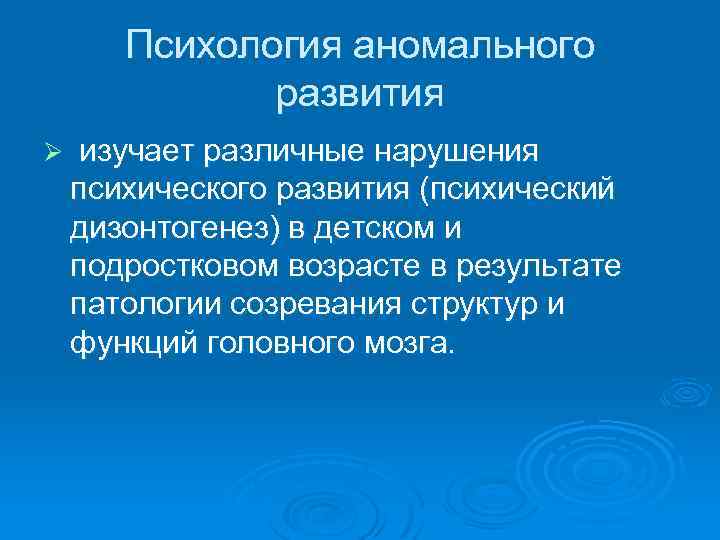 Психология аномального развития

➢ изучает различные нарушения психического развития (психический дизонтогенез) в детском и подростковом возрасте в результате патологии созревания структур и функций головного мозга.